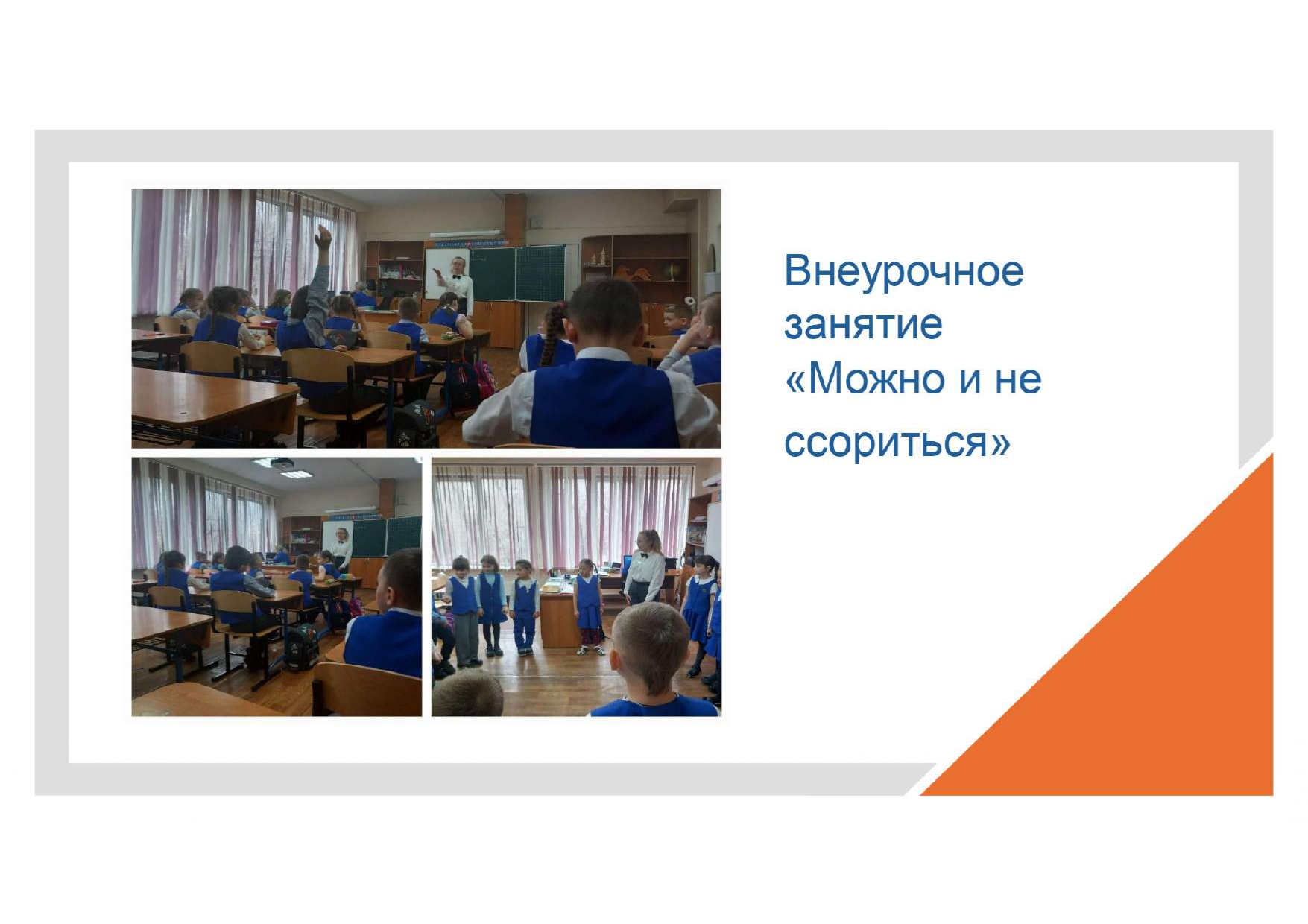 Внеурочное занятие «Можно и не ссориться»